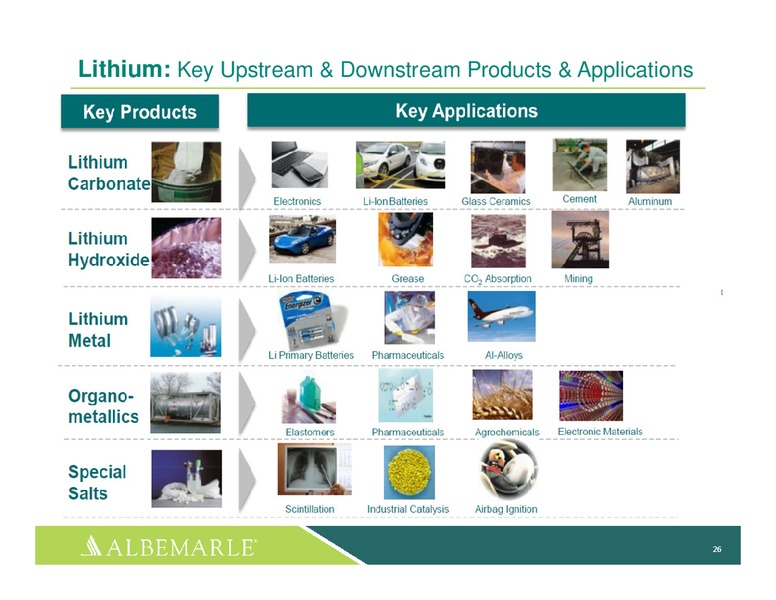 Lithium: Key Upstream & Downstream Products & Applications

Key Products

Key Applications

Lithium Carbonate

Electronics

Li-Ion Batteries

Glass Ceramics

Cement

Aluminum

Lithium Hydroxide

Li-Ion Batteries

Grease

$CO_2$ Absorption

Mining

Lithium Metal

Energizer

Li Primary Batteries

Pharmaceuticals

Al-Alloys

Organo-metallics

Elastomers

Pharmaceuticals

Agrochemicals

Electronic Materials

Special Salts

Scintillation

Industrial Catalysis

Airbag Ignition

ALBEMARLE®

26